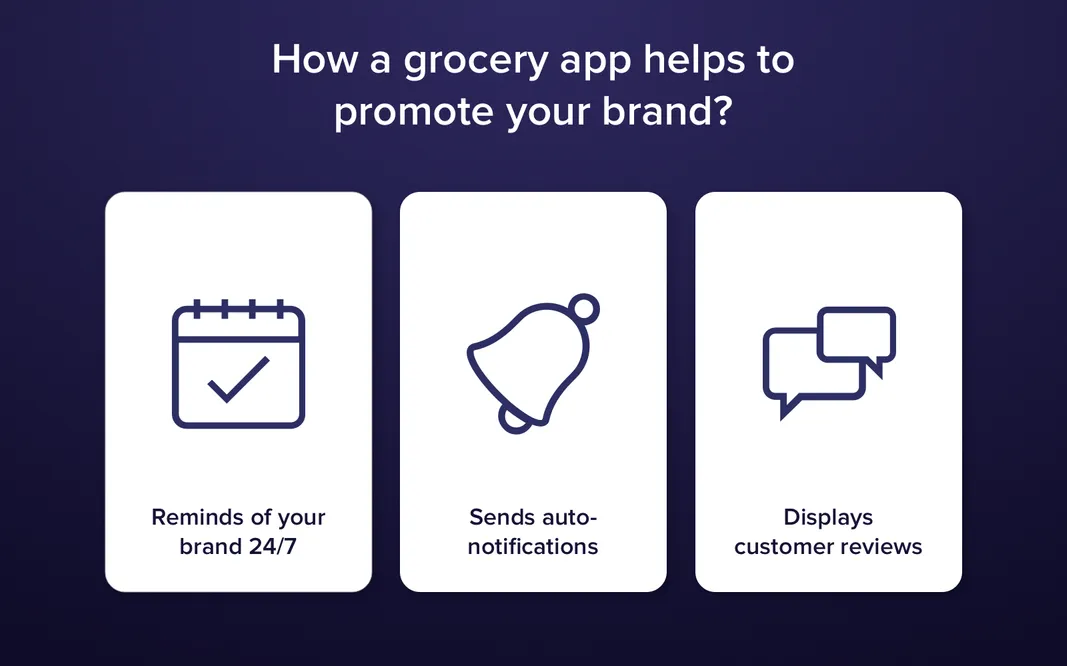 How a grocery app helps to promote your brand?

Reminds of your brand 24/7

Sends auto-notifications

Displays customer reviews